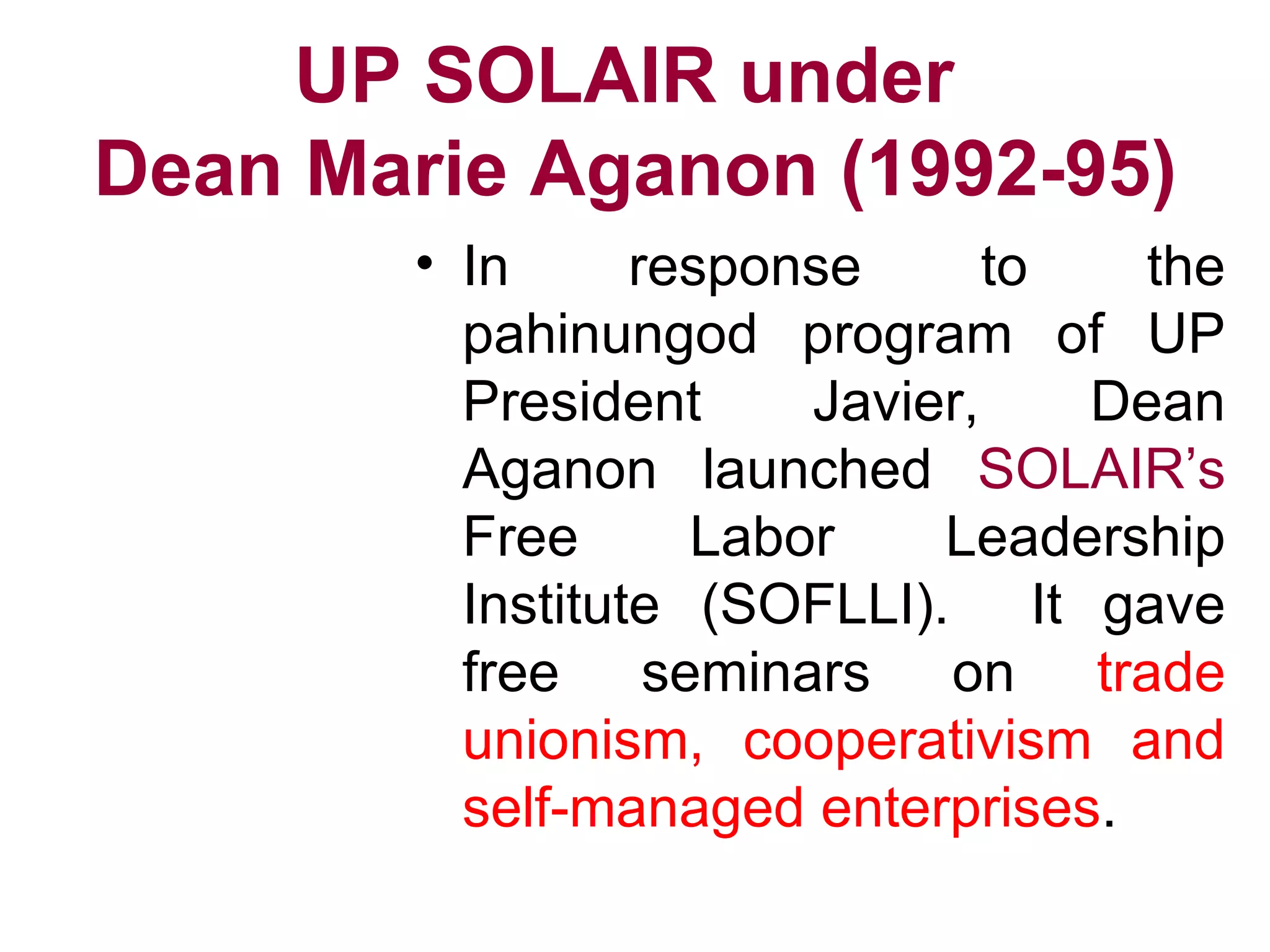 UP SOLAIR under
Dean Marie Aganon (1992-95)

• In response to the pahinungod program of UP President Javier, Dean Aganon launched SOLAIR’s Free Labor Leadership Institute (SOFLLI). It gave free seminars on trade unionism, cooperativism and self-managed enterprises.